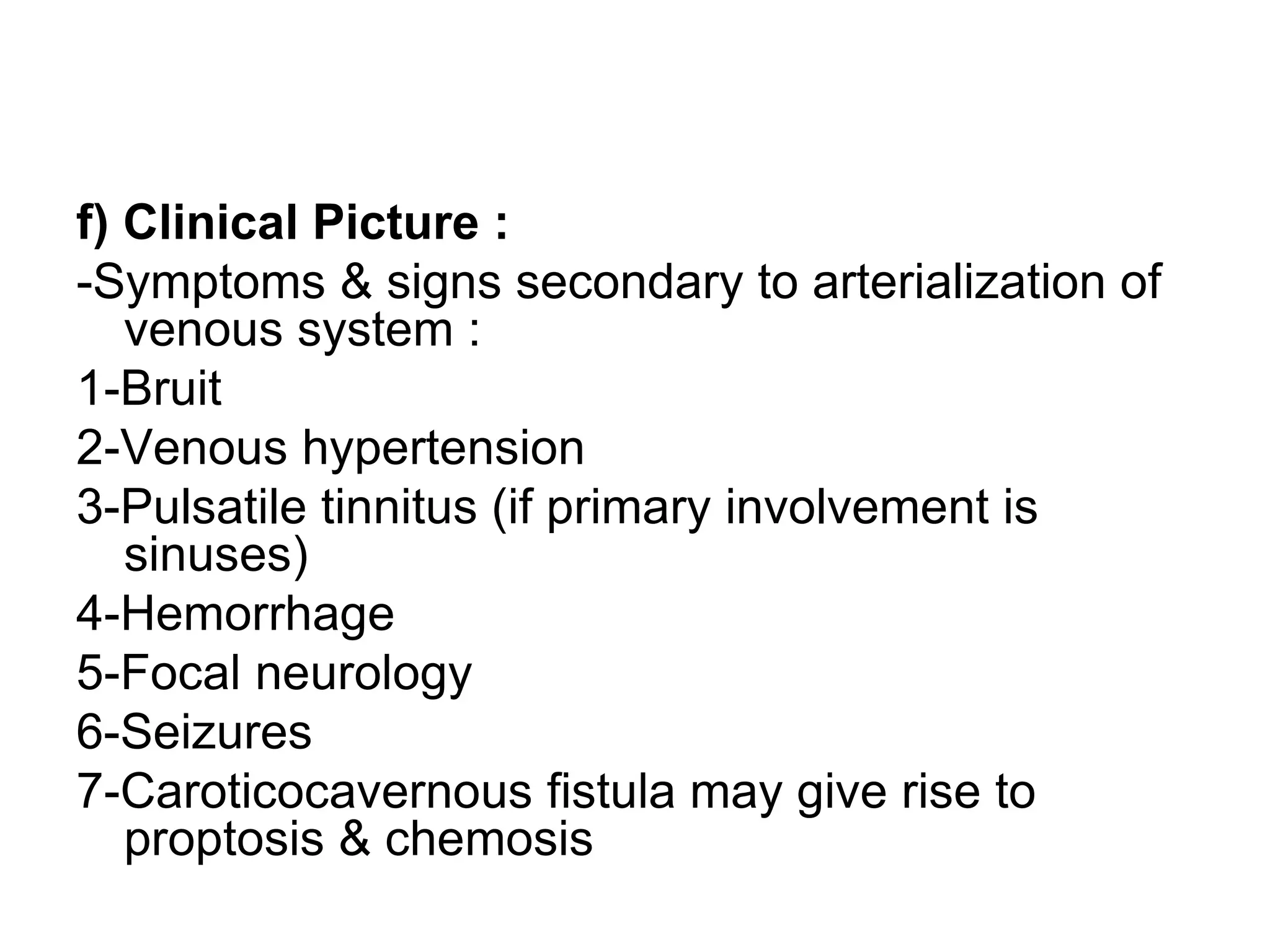 f) Clinical Picture :

-Symptoms & signs secondary to arterialization of venous system :

1-Bruit

2-Venous hypertension

3-Pulsatile tinnitus (if primary involvement is sinuses)

4-Hemorrhage

5-Focal neurology

6-Seizures

7-Caroticocavernous fistula may give rise to proptosis & chemosis